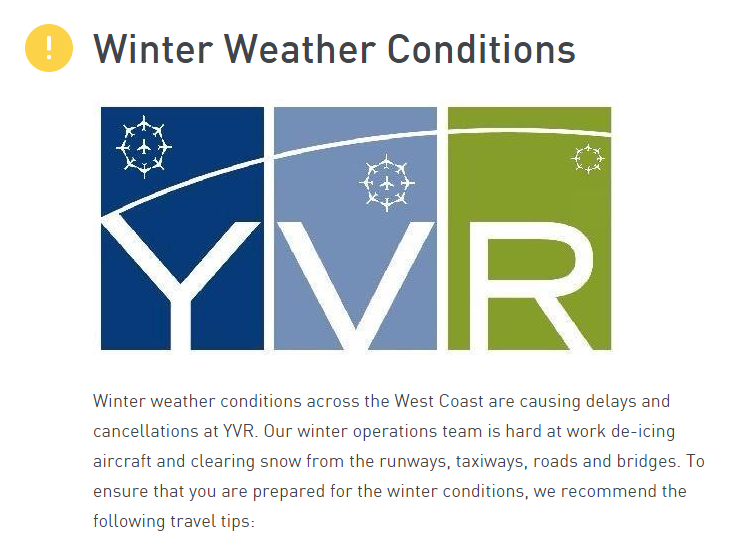 !

Winter Weather Conditions

YVR

Winter weather conditions across the West Coast are causing delays and cancellations at YVR. Our winter operations team is hard at work de-icing aircraft and clearing snow from the runways, taxiways, roads and bridges. To ensure that you are prepared for the winter conditions, we recommend the following travel tips: